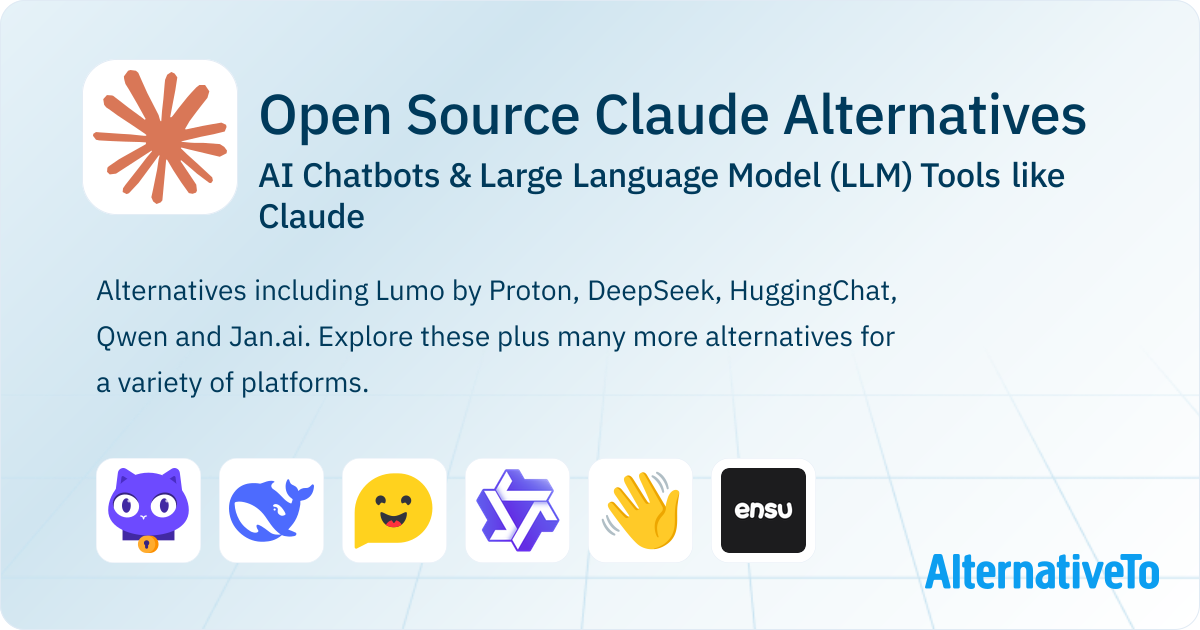 Open Source Claude Alternatives

AI Chatbots & Large Language Model (LLM) Tools like Claude

Alternatives including Lumo by Proton, DeepSeek, HuggingChat, Qwen and Jan.ai. Explore these plus many more alternatives for a variety of platforms.

ensu

AlternativeTo